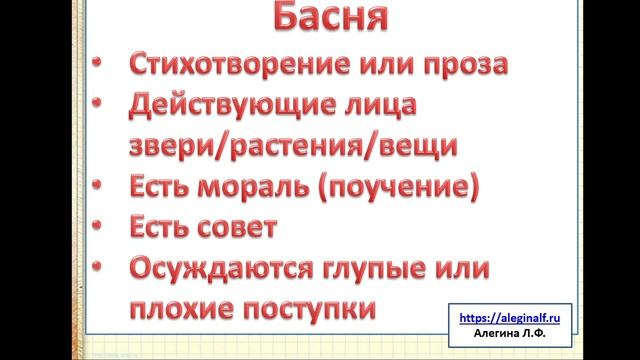 Басня

• Стихотворение или проза
• Действующие лица звери/растения/вещи
• Есть мораль (поучение)
• Есть совет
• Осуждаются глупые или плохие поступки

https://aleginalf.ru
Алегина Л.Ф.